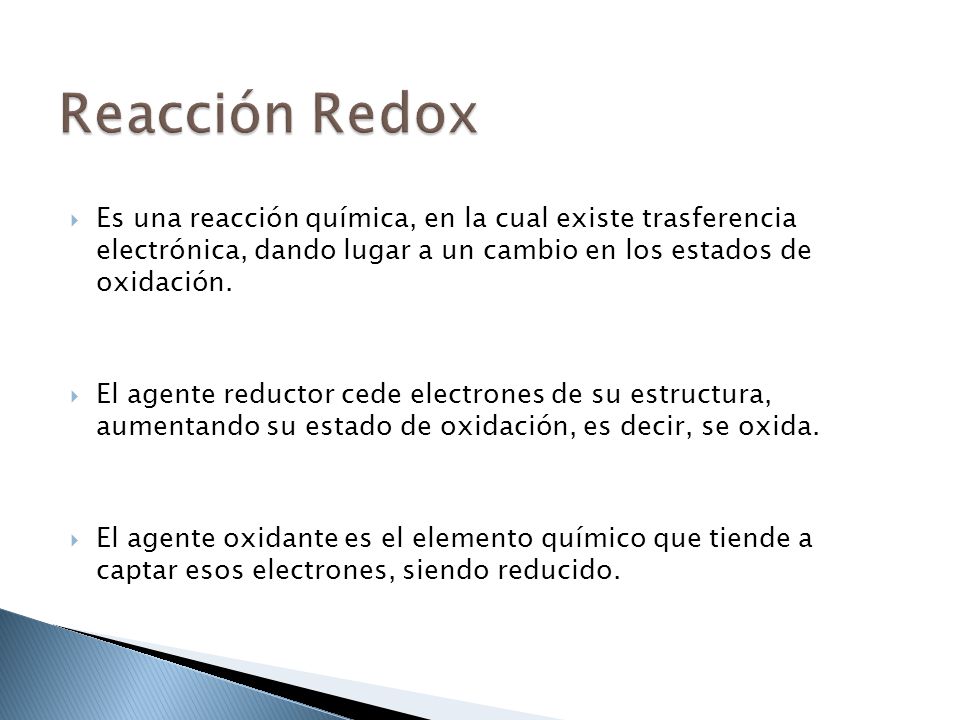 Reacción Redox

Es una reacción química, en la cual existe trasferencia electrónica, dando lugar a un cambio en los estados de oxidación.

El agente reductor cede electrones de su estructura, aumentando su estado de oxidación, es decir, se oxida.

El agente oxidante es el elemento químico que tiende a captar esos electrones, siendo reducido.